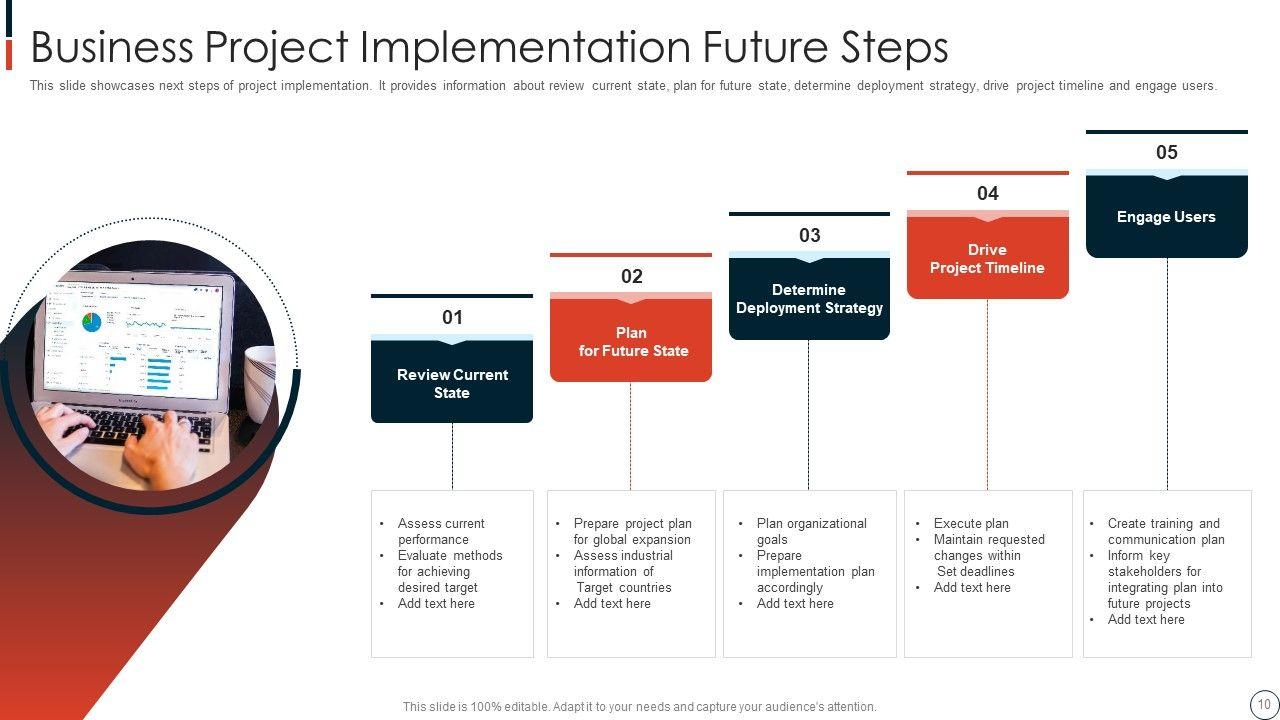 Business Project Implementation Future Steps

This slide showcases next steps of project implementation. It provides information about review current state, plan for future state, determine deployment strategy, drive project timeline and engage users.

01
Review Current State

02
Plan for Future State

03
Determine Deployment Strategy

04
Drive Project Timeline

05
Engage Users

• Assess current performance
• Evaluate methods for achieving desired target
• Add text here

• Prepare project plan for global expansion
• Assess industrial information of Target countries
• Add text here

• Plan organizational goals
• Prepare implementation plan accordingly
• Add text here

• Execute plan
• Maintain requested changes within Set deadlines
• Add text here

• Create training and communication plan
• Inform key stakeholders for integrating plan into future projects
• Add text here

This slide is 100% editable. Adapt it to your needs and capture your audience's attention.

10